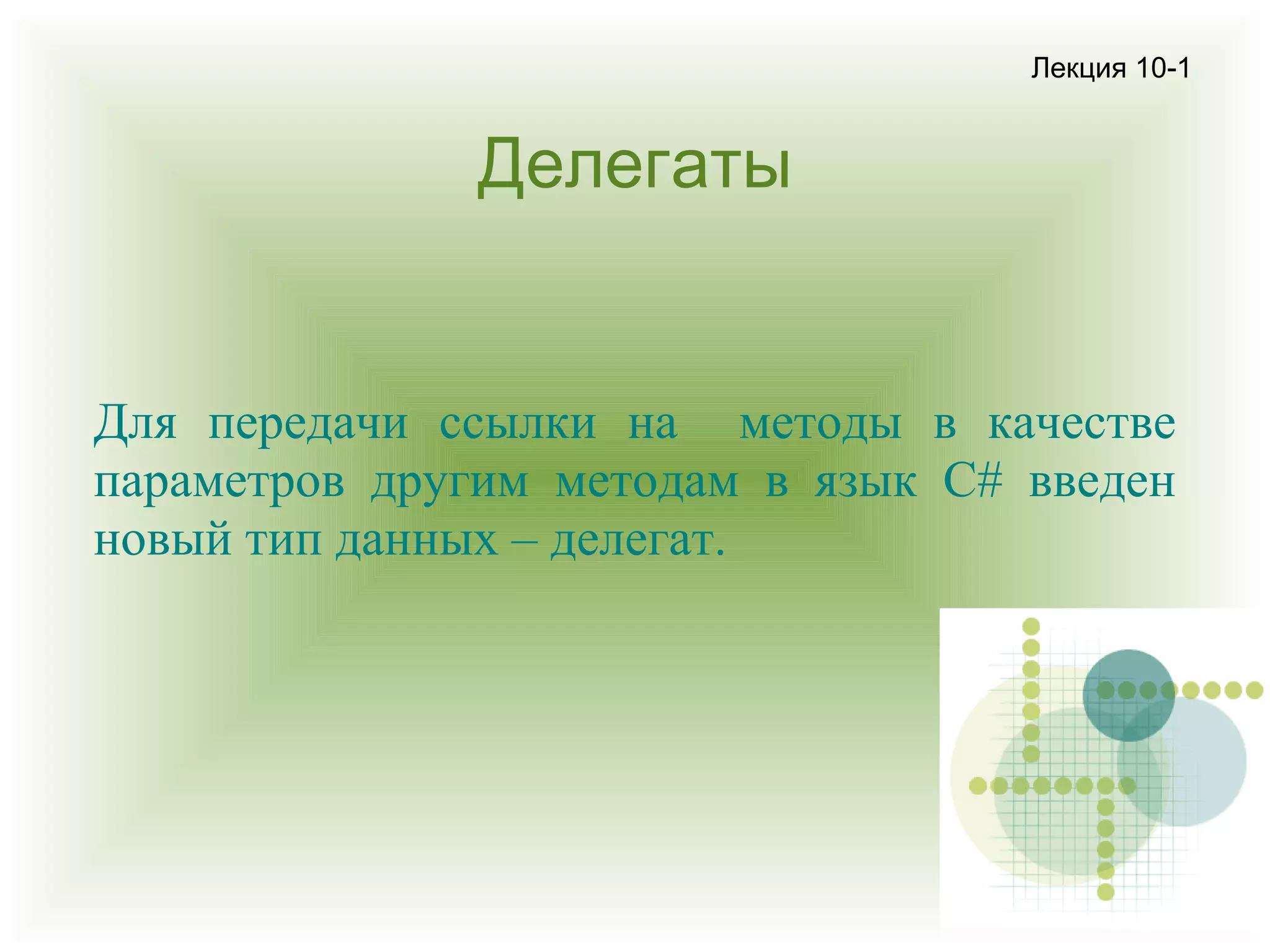 Лекция 10-1

Делегаты

Для передачи ссылки на методы в качестве параметров другим методам в язык C# введен новый тип данных – делегат.